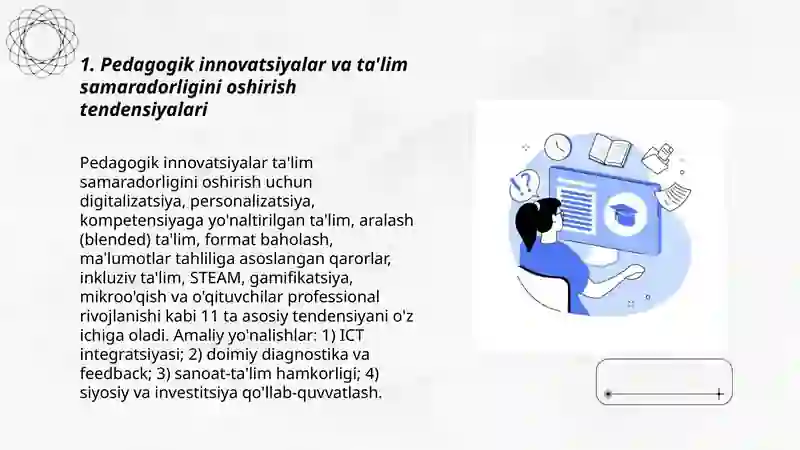 1. Pedagogik innovatsiyalar va ta'lim samaradorligini oshirish tendensiyalari

Pedagogik innovatsiyalar ta'lim samaradorligini oshirish uchun digitalizatsiya, personalizatsiya, kompetensiyaga yo'naltirilgan ta'lim, aralash (blended) ta'lim, format baholash, ma'lumotlar tahliliga asoslangan qarorlar, inkluziv ta'lim, STEAM, gamifikatsiya, mikroo'qish va o'qituvchilar professional rivojlanishi kabi 11 ta asosiy tendensiyani o'z ichiga oladi. Amaliy yo'nalishlar: 1) ICT integratsiyasi; 2) doimiy diagnostika va feedback; 3) sanoat-ta'lim hamkorligi; 4) siyosiy va investitsiya qo'llab-quvvatlash.